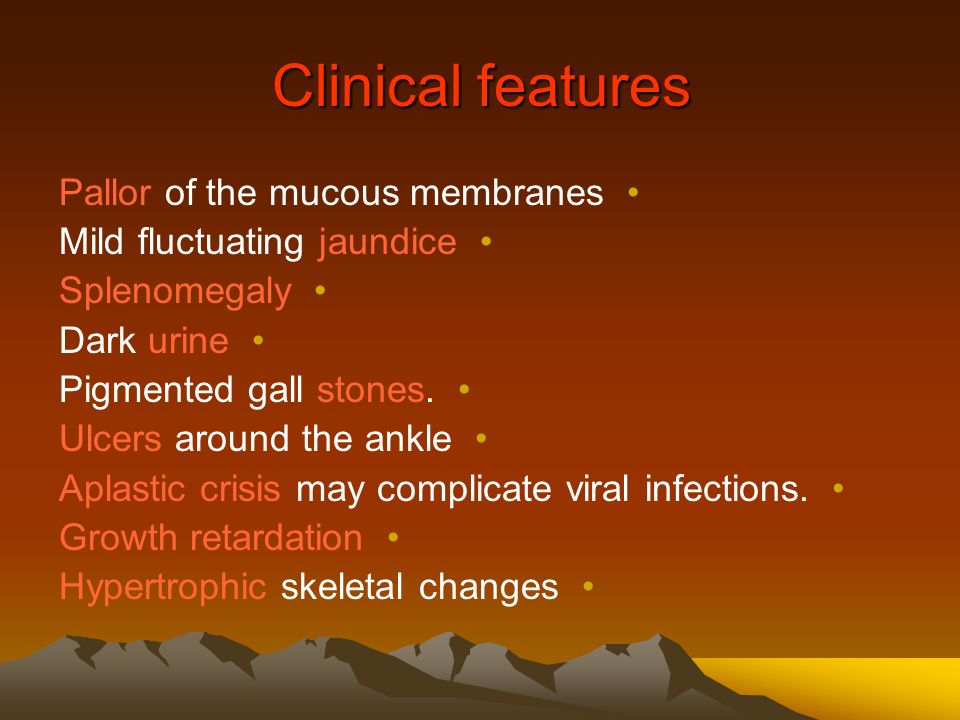 Clinical features

Pallor of the mucous membranes •
Mild fluctuating jaundice •
Splenomegaly •
Dark urine •
Pigmented gall stones. •
Ulcers around the ankle •
Aplastic crisis may complicate viral infections. •
Growth retardation •
Hypertrophic skeletal changes •